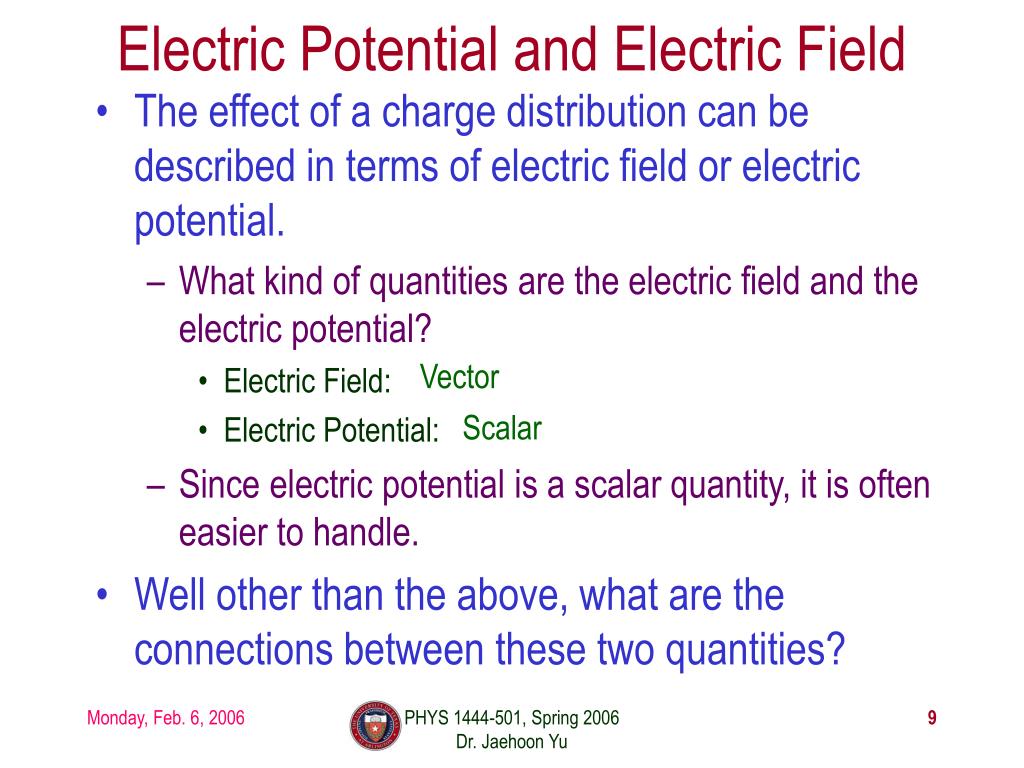 Electric Potential and Electric Field

• The effect of a charge distribution can be described in terms of electric field or electric potential.

– What kind of quantities are the electric field and the electric potential?

• Electric Field: Vector

• Electric Potential: Scalar

– Since electric potential is a scalar quantity, it is often easier to handle.

• Well other than the above, what are the connections between these two quantities?

Monday, Feb. 6, 2006

PHYS 1444-501, Spring 2006
Dr. Jaehoon Yu

9